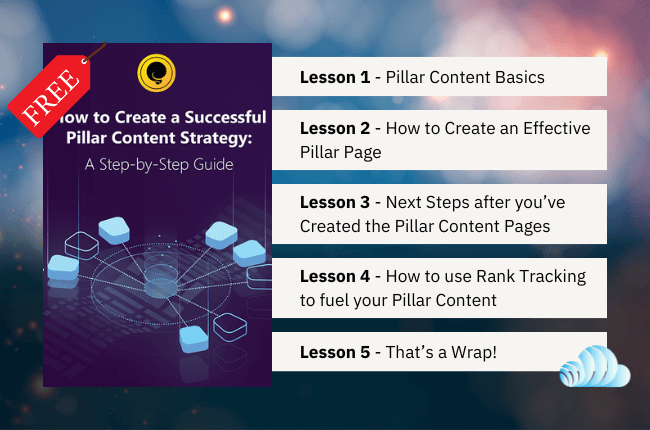 FREE

How to Create a Successful Pillar Content Strategy:
A Step-by-Step Guide

**Lesson 1** - Pillar Content Basics

**Lesson 2** - How to Create an Effective Pillar Page

**Lesson 3** - Next Steps after you've Created the Pillar Content Pages

**Lesson 4** - How to use Rank Tracking to fuel your Pillar Content

**Lesson 5** - That's a Wrap!